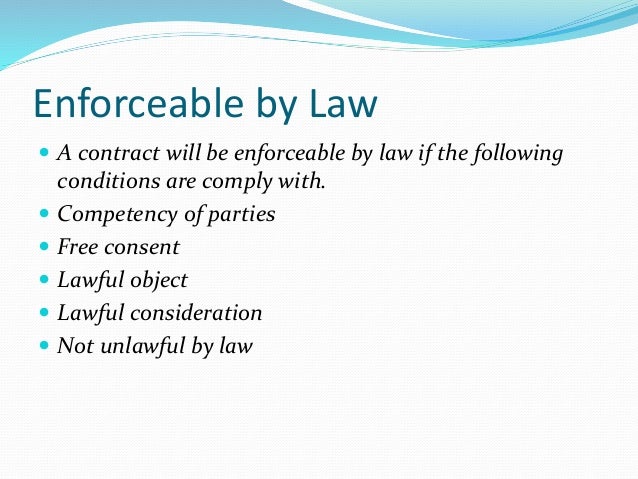 Enforceable by Law

- A contract will be enforceable by law if the following conditions are comply with.
- Competency of parties
- Free consent
- Lawful object
- Lawful consideration
- Not unlawful by law